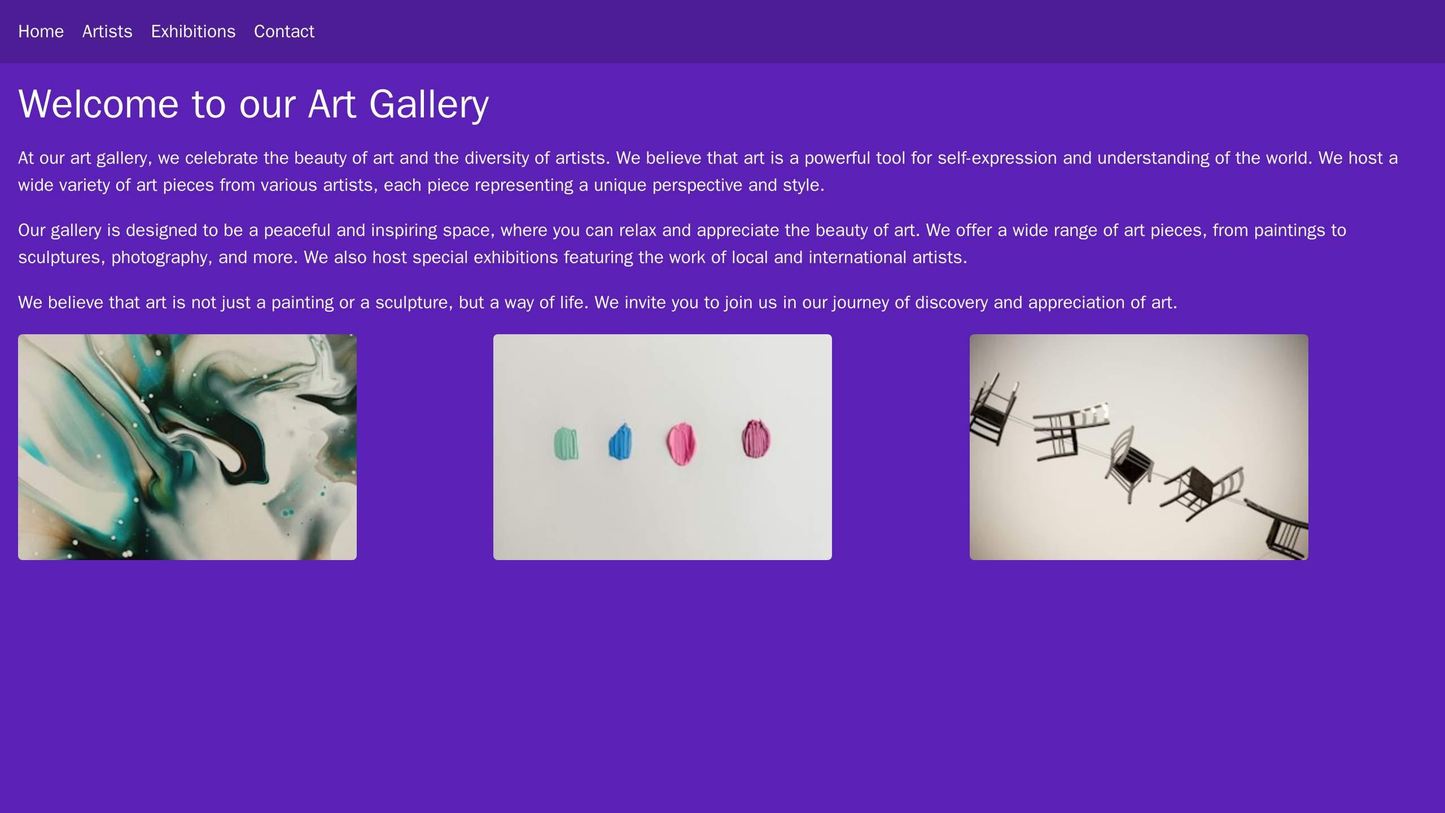 Home Artists Exhibitions Contact

Welcome to our Art Gallery

At our art gallery, we celebrate the beauty of art and the diversity of artists. We believe that art is a powerful tool for self-expression and understanding of the world. We host a wide variety of art pieces from various artists, each piece representing a unique perspective and style.

Our gallery is designed to be a peaceful and inspiring space, where you can relax and appreciate the beauty of art. We offer a wide range of art pieces, from paintings to sculptures, photography, and more. We also host special exhibitions featuring the work of local and international artists.

We believe that art is not just a painting or a sculpture, but a way of life. We invite you to join us in our journey of discovery and appreciation of art.